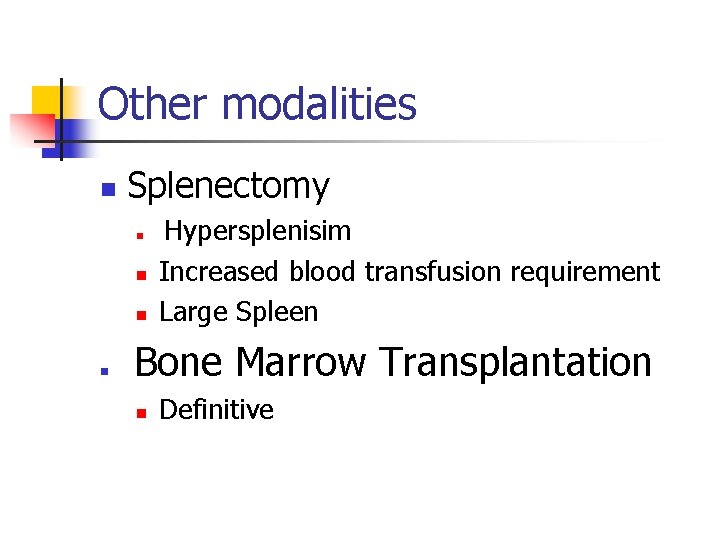 Other modalities

- Splenectomy
  - Hypersplenisim
  - Increased blood transfusion requirement
  - Large Spleen
- Bone Marrow Transplantation
  - Definitive